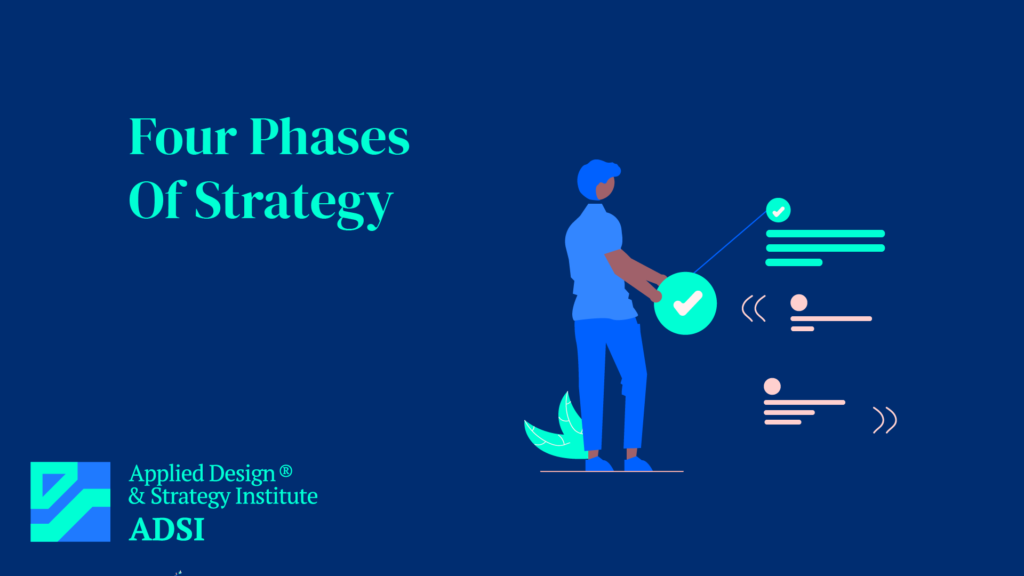 Four Phases Of Strategy

Applied Design ®
& Strategy Institute
ADSI